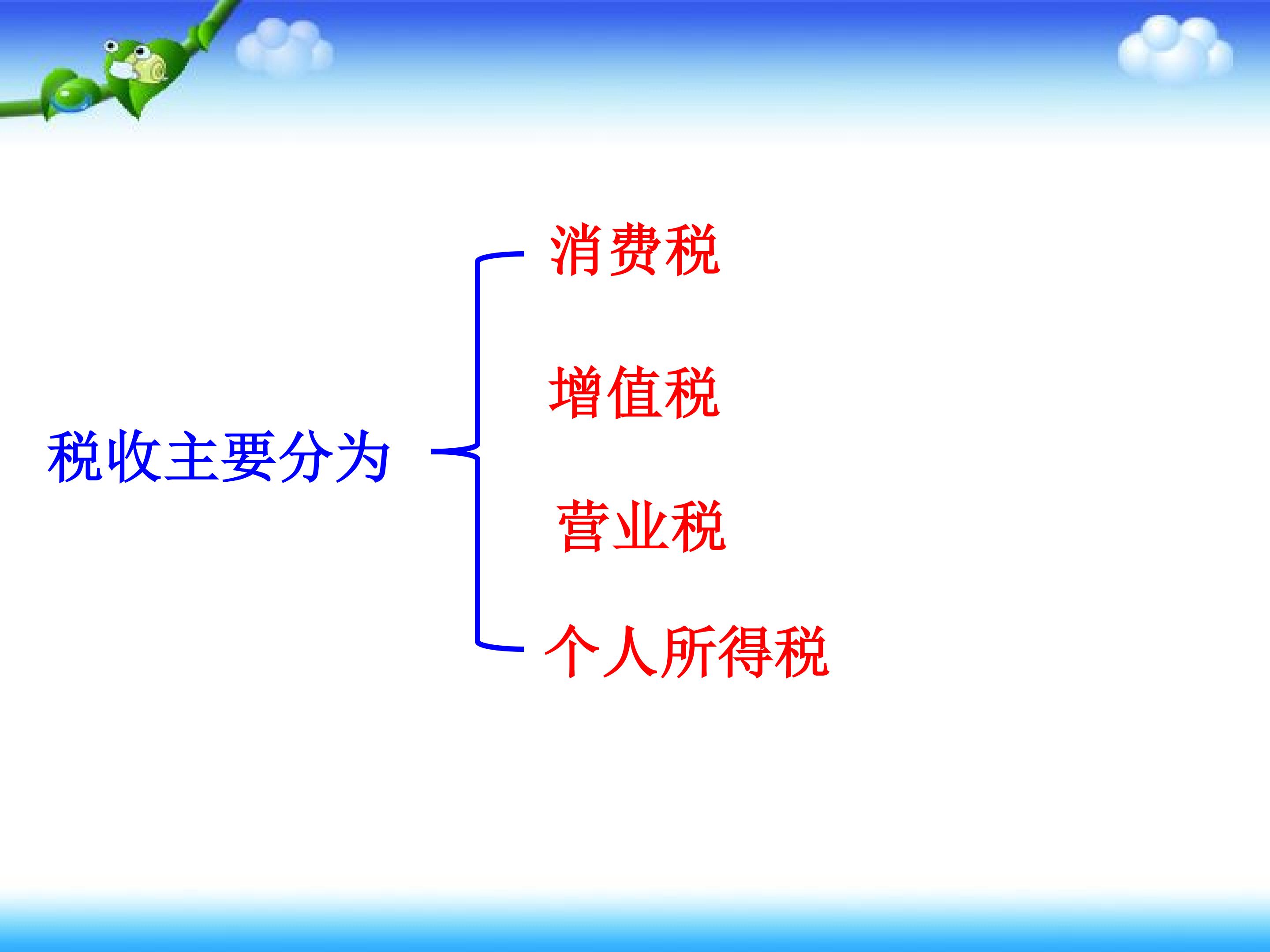 税收主要分为

消费税

增值税

营业税

个人所得税